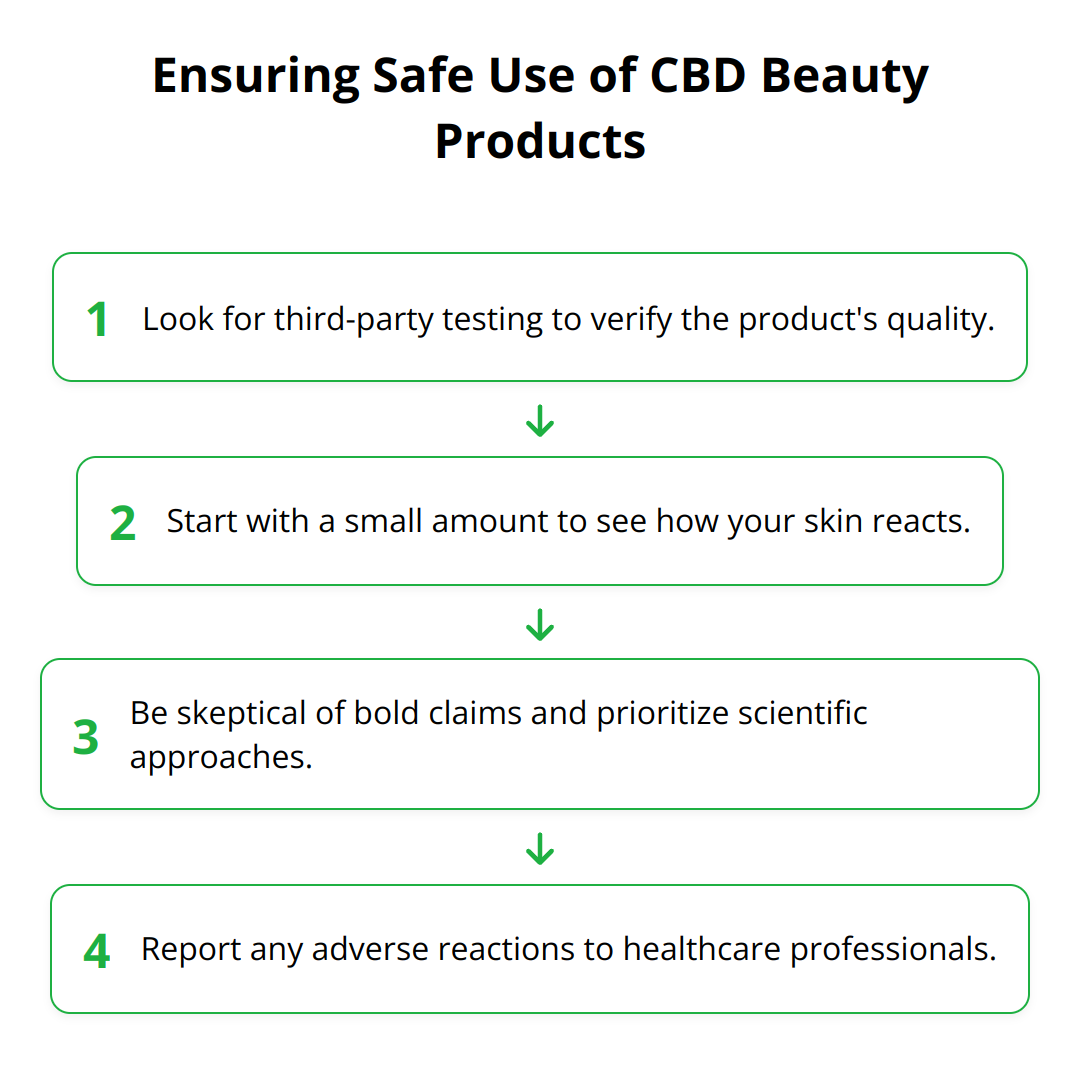 Ensuring Safe Use of CBD Beauty Products

1 Look for third-party testing to verify the product's quality.

2 Start with a small amount to see how your skin reacts.

3 Be skeptical of bold claims and prioritize scientific approaches.

4 Report any adverse reactions to healthcare professionals.